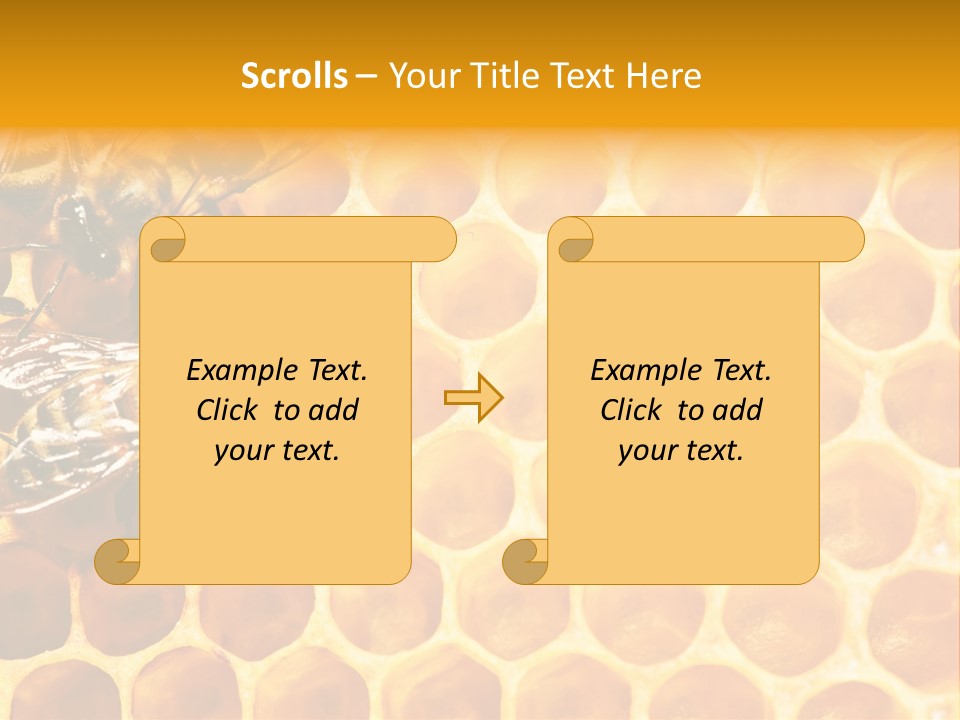 Scrolls – Your Title Text Here

Example Text. Click to add your text.

Example Text. Click to add your text.